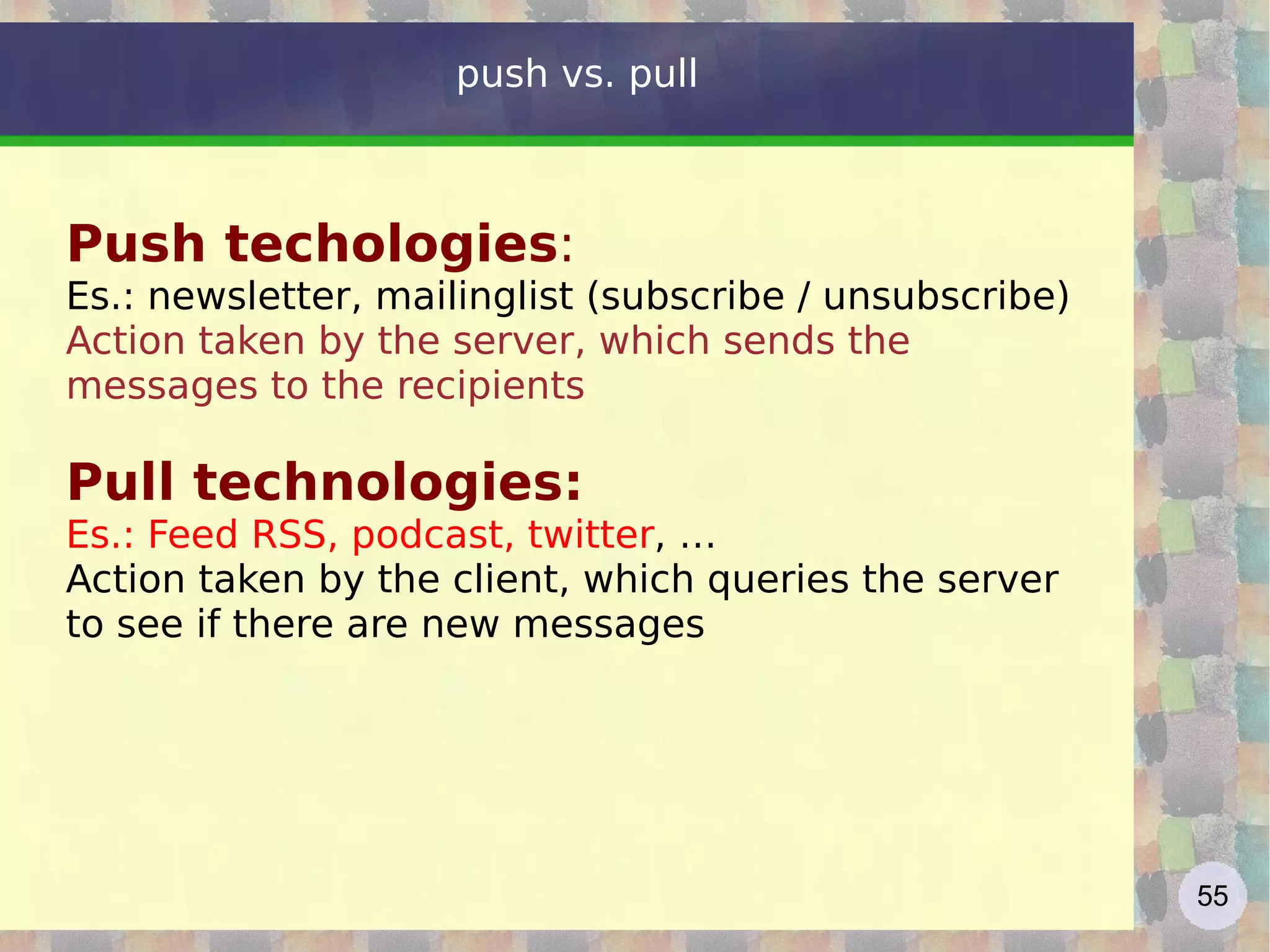 push vs. pull

Push techologies:
Es.: newsletter, mailinglist (subscribe / unsubscribe)
Action taken by the server, which sends the messages to the recipients

Pull technologies:
Es.: Feed RSS, podcast, twitter, ...
Action taken by the client, which queries the server to see if there are new messages

55